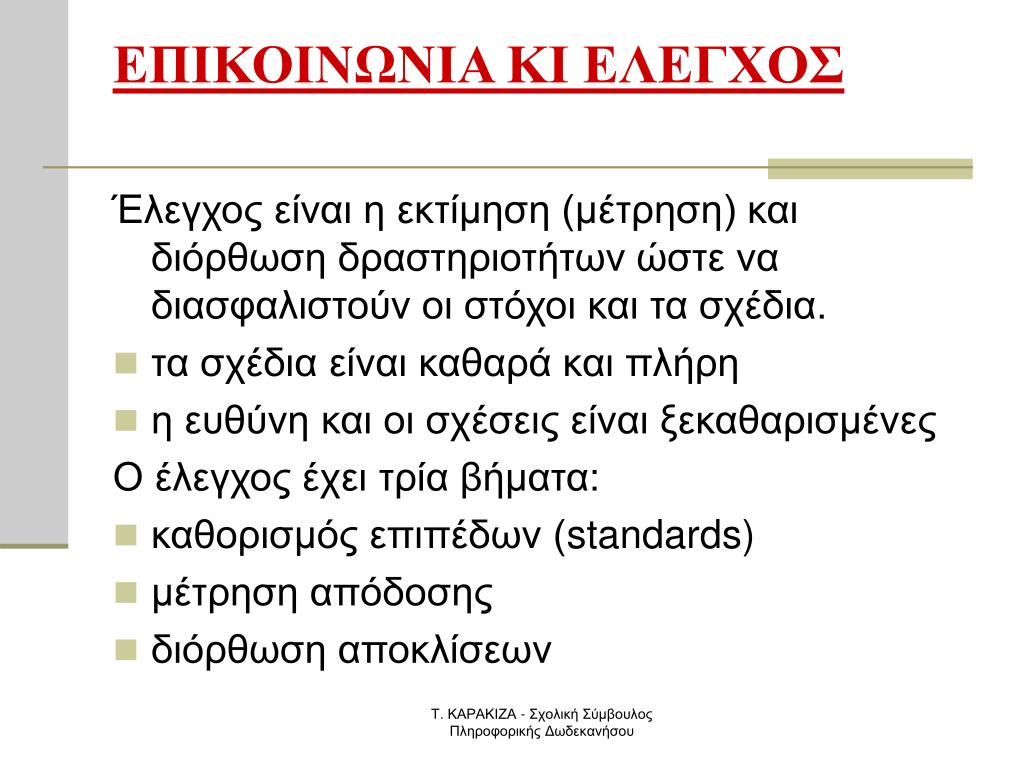 ΕΠΙΚΟΙΝΩΝΙΑ ΚΙ ΕΛΕΓΧΟΣ

Έλεγχος είναι η εκτίμηση (μέτρηση) και διόρθωση δραστηριοτήτων ώστε να διασφαλιστούν οι στόχοι και τα σχέδια.

- τα σχέδια είναι καθαρά και πλήρη
- η ευθύνη και οι σχέσεις είναι ξεκαθαρισμένες

Ο έλεγχος έχει τρία βήματα:

- καθορισμός επιπέδων (standards)
- μέτρηση απόδοσης
- διόρθωση αποκλίσεων

Τ. ΚΑΡΑΚΙΖΑ - Σχολική Σύμβουλος Πληροφορικής Δωδεκανήσου